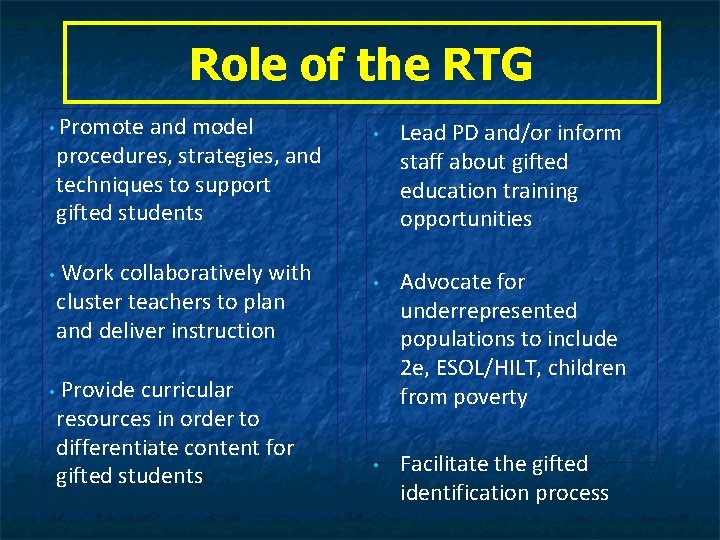 Role of the RTG

• Promote and model procedures, strategies, and techniques to support gifted students

• Work collaboratively with cluster teachers to plan and deliver instruction

• Provide curricular resources in order to differentiate content for gifted students

• Lead PD and/or inform staff about gifted education training opportunities

• Advocate for underrepresented populations to include 2e, ESOL/HILT, children from poverty

• Facilitate the gifted identification process